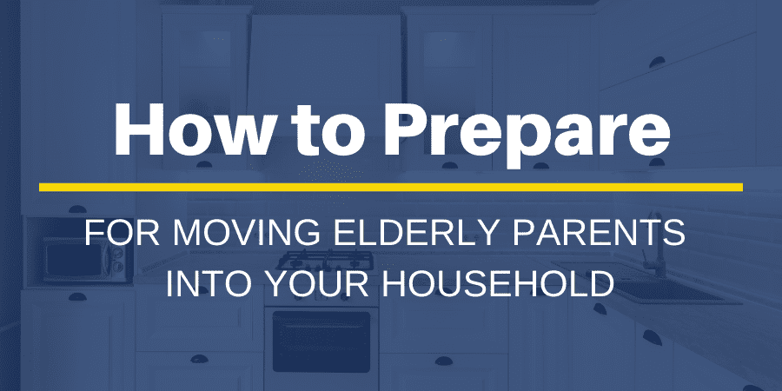 How to Prepare

FOR MOVING ELDERLY PARENTS INTO YOUR HOUSEHOLD